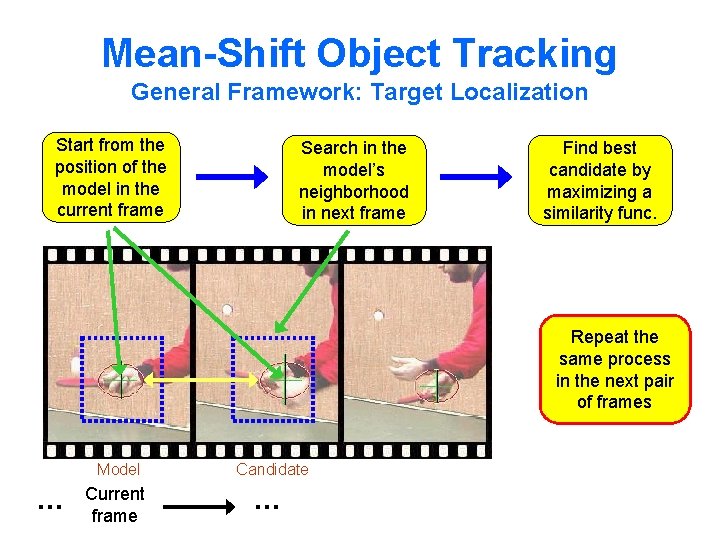 Mean-Shift Object Tracking
General Framework: Target Localization

Start from the position of the model in the current frame

Search in the model's neighborhood in next frame

Find best candidate by maximizing a similarity func.

Repeat the same process in the next pair of frames

Model

Candidate

...

Current frame

...